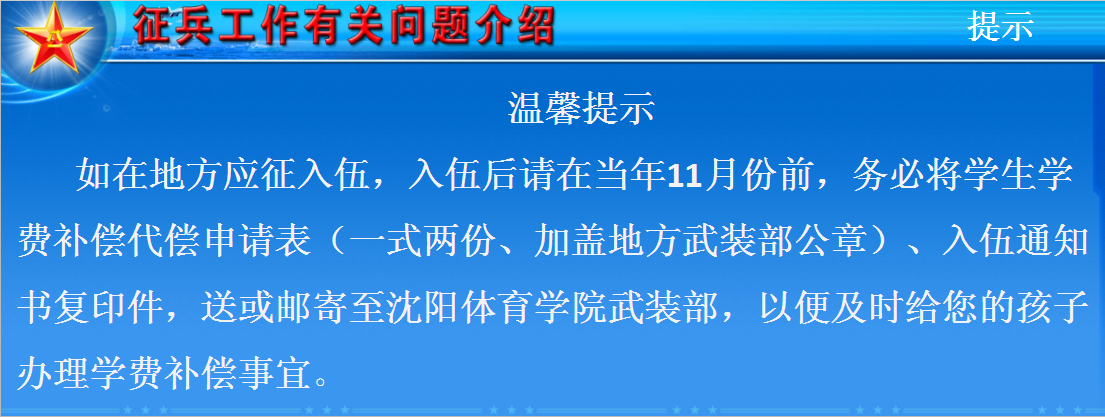 征兵工作有关问题介绍

提示

温馨提示

如在地方应征入伍，入伍后请在当年11月份前，务必将学生学费补偿代偿申请表（一式两份、加盖地方武装部公章）、入伍通知书复印件，送或邮寄至沈阳体育学院武装部，以便及时给您的孩子办理学费补偿事宜。